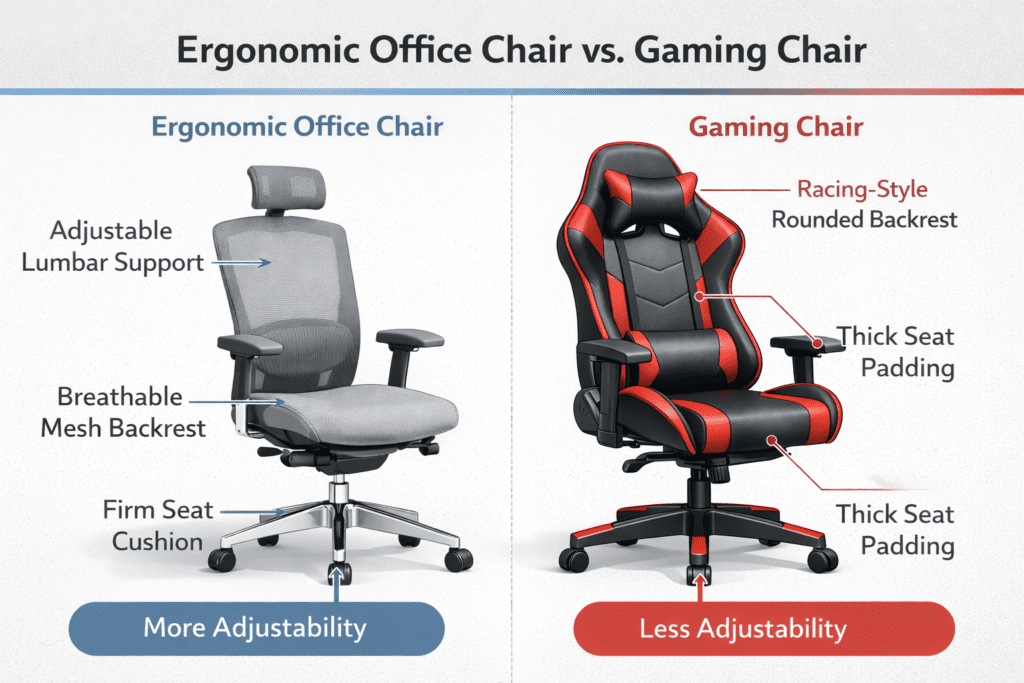 Ergonomic Office Chair vs. Gaming Chair

Ergonomic Office Chair

Adjustable Lumbar Support

Breathable Mesh Backrest

Firm Seat Cushion

More Adjustability

Gaming Chair

Racing-Style Rounded Backrest

Thick Seat Padding

Thick Seat Padding

Less Adjustability